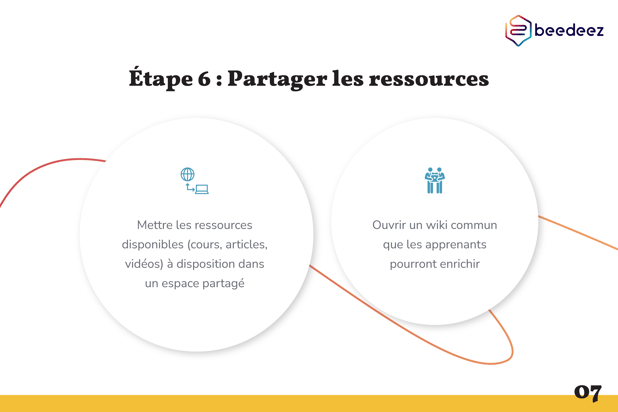 beedeez

Étape 6 : Partager les ressources

Mettre les ressources disponibles (cours, articles, vidéos) à disposition dans un espace partagé

Ouvrir un wiki commun que les apprenants pourront enrichir

07